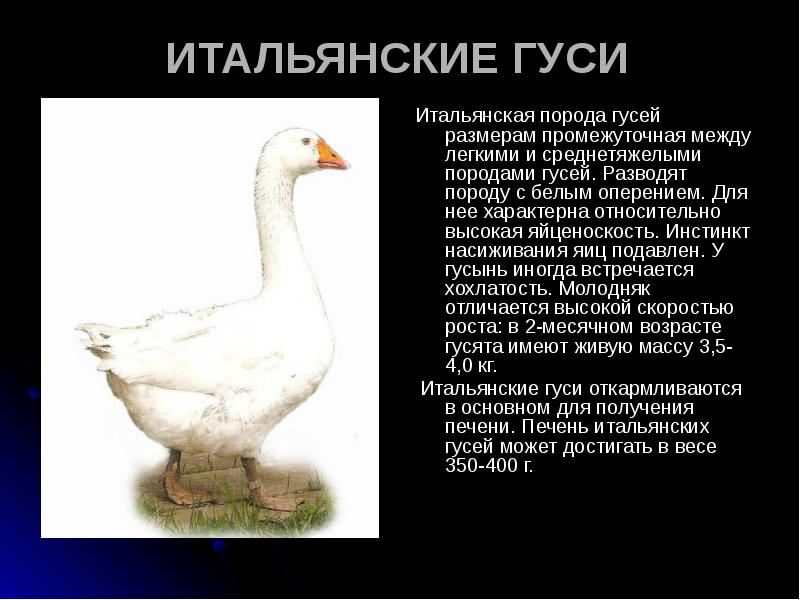 ИТАЛЬЯНСКИЕ ГУСИ

Итальянская порода гусей размерам промежуточная между легкими и среднетяжелыми породами гусей. Разводят породу с белым оперением. Для нее характерна относительно высокая яйценоскость. Инстинкт насиживания яиц подавлен. У гусынь иногда встречается хохлатость. Молодняк отличается высокой скоростью роста: в 2-месячном возрасте гусята имеют живую массу 3,5-4,0 кг.

Итальянские гуси откармливаются в основном для получения печени. Печень итальянских гусей может достигать в весе 350-400 г.